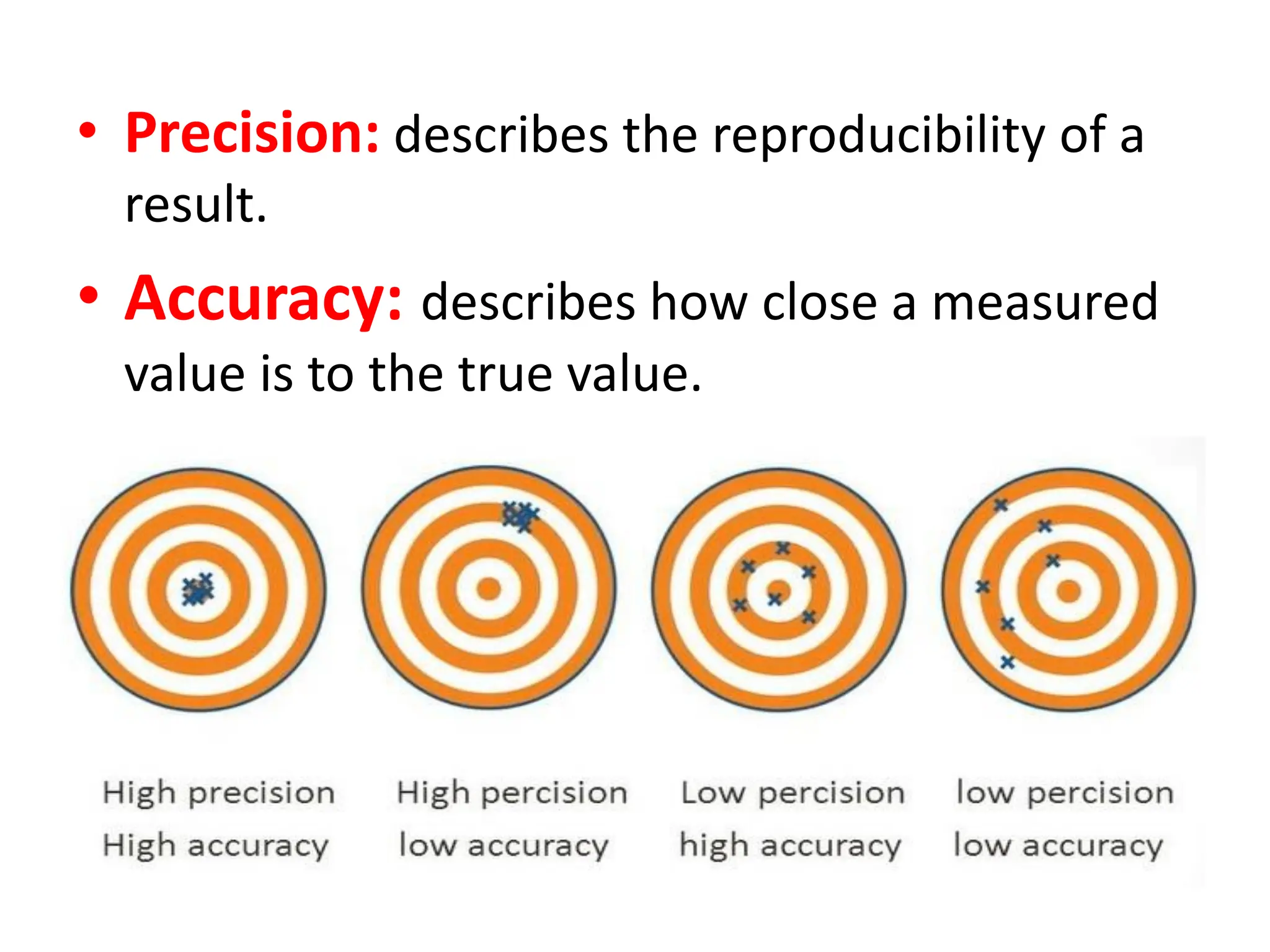 • Precision: describes the reproducibility of a result.

• Accuracy: describes how close a measured value is to the true value.

High precision
High accuracy

High percision
low accuracy

Low percision
high accuracy

low percision
low accuracy